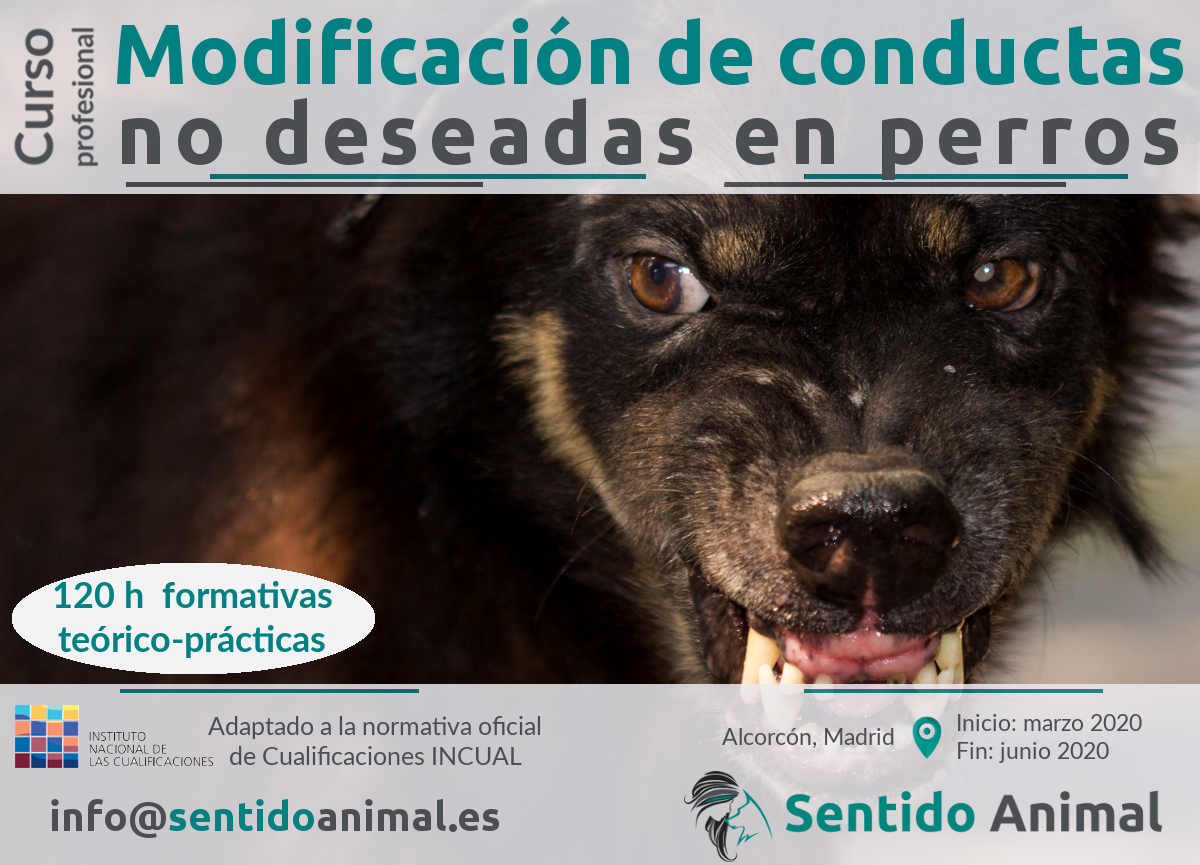 Curso profesional

Modificación de conductas no deseadas en perros

120 h formativas teórico-prácticas

INSTITUTO NACIONAL DE LAS CUALIFICACIONES

Adaptado a la normativa oficial de Cualificaciones INCUAL

Alcorcón, Madrid

Inicio: marzo 2020
Fin: junio 2020

info@sentidoanimal.es

Sentido Animal